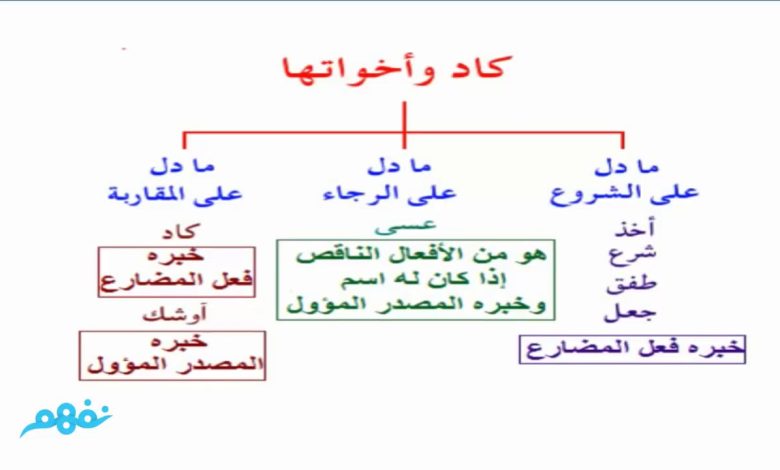 كاد وأخواتها

ما دل
على الشروع

أخذ
شرع
طفق
جعل

خبره فعل المضارع

ما دل
على الرجاء

عسى

هو من الأفعال الناقص
إذا كان له اسم
وخبره المصدر المؤول

ما دل
على المقاربة

كاد

خبره
فعل المضارع

أوشك

خبره
المصدر المؤول

نفهم